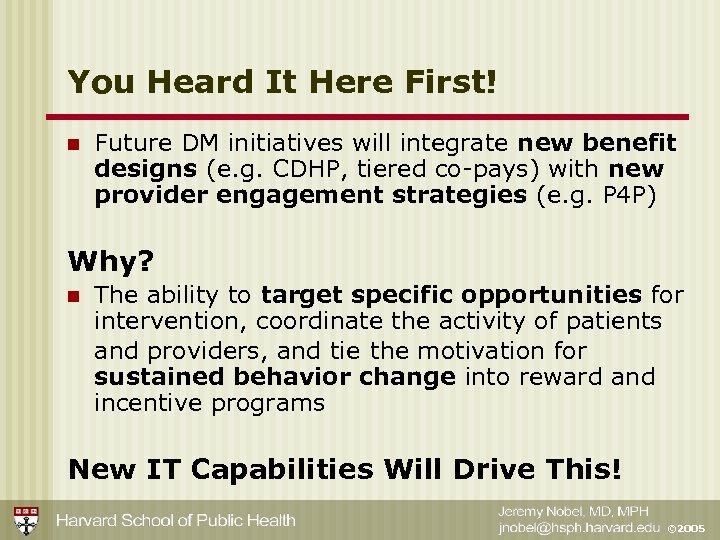 You Heard It Here First!

Future DM initiatives will integrate new benefit designs (e.g. CDHP, tiered co-pays) with new provider engagement strategies (e.g. P4P)

Why?

The ability to target specific opportunities for intervention, coordinate the activity of patients and providers, and tie the motivation for sustained behavior change into reward and incentive programs

New IT Capabilities Will Drive This!

Harvard School of Public Health

Jeremy Nobel, MD, MPH
jnobel@hsph.harvard.edu ©2005